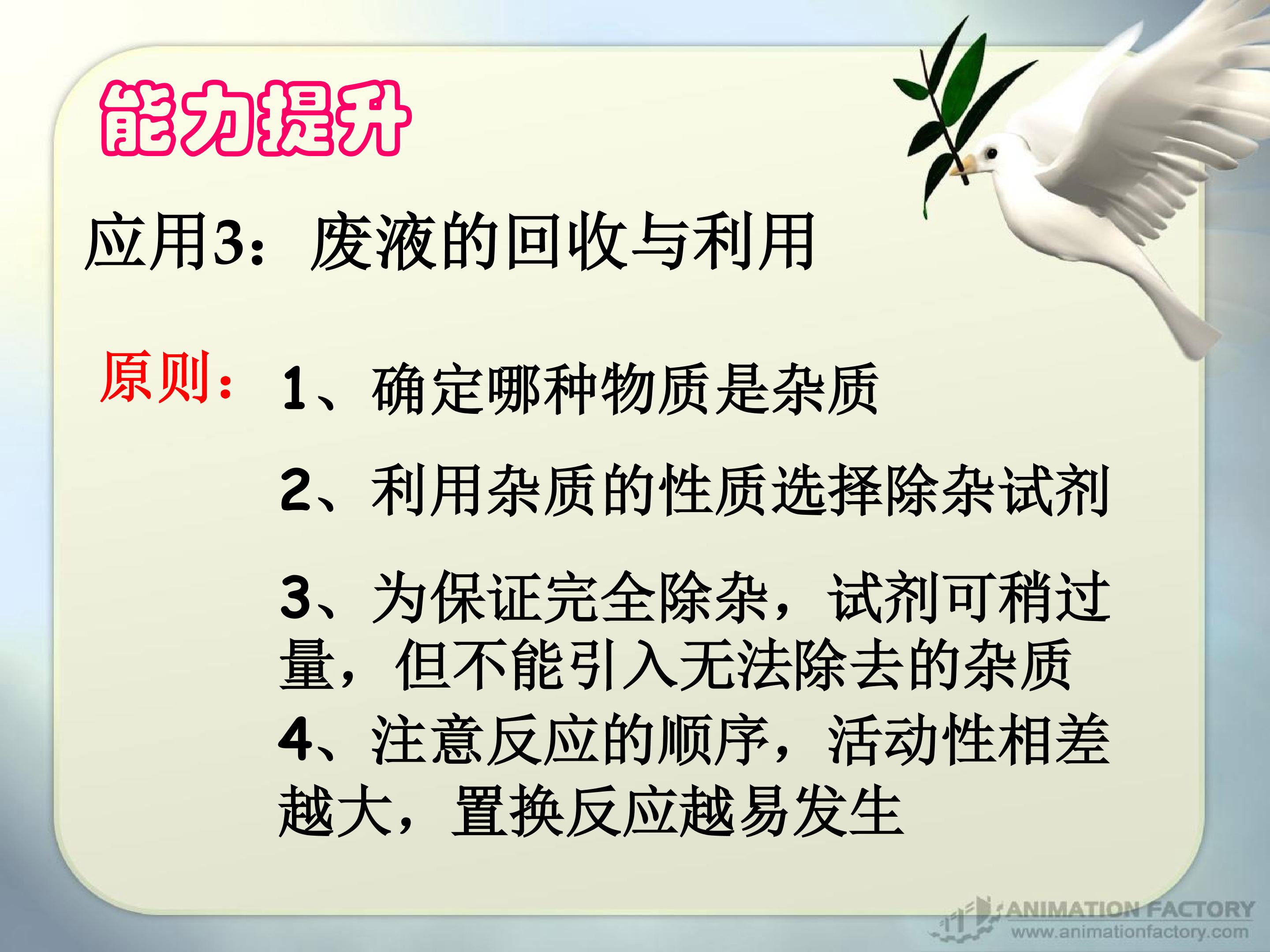 能力提升

应用3：废液的回收与利用

原则：

1、确定哪种物质是杂质

2、利用杂质的性质选择除杂试剂

3、为保证完全除杂，试剂可稍过量，但不能引入无法除去的杂质

4、注意反应的顺序，活动性相差越大，置换反应越易发生

ANIMATION FACTORY
www.animationfactory.com